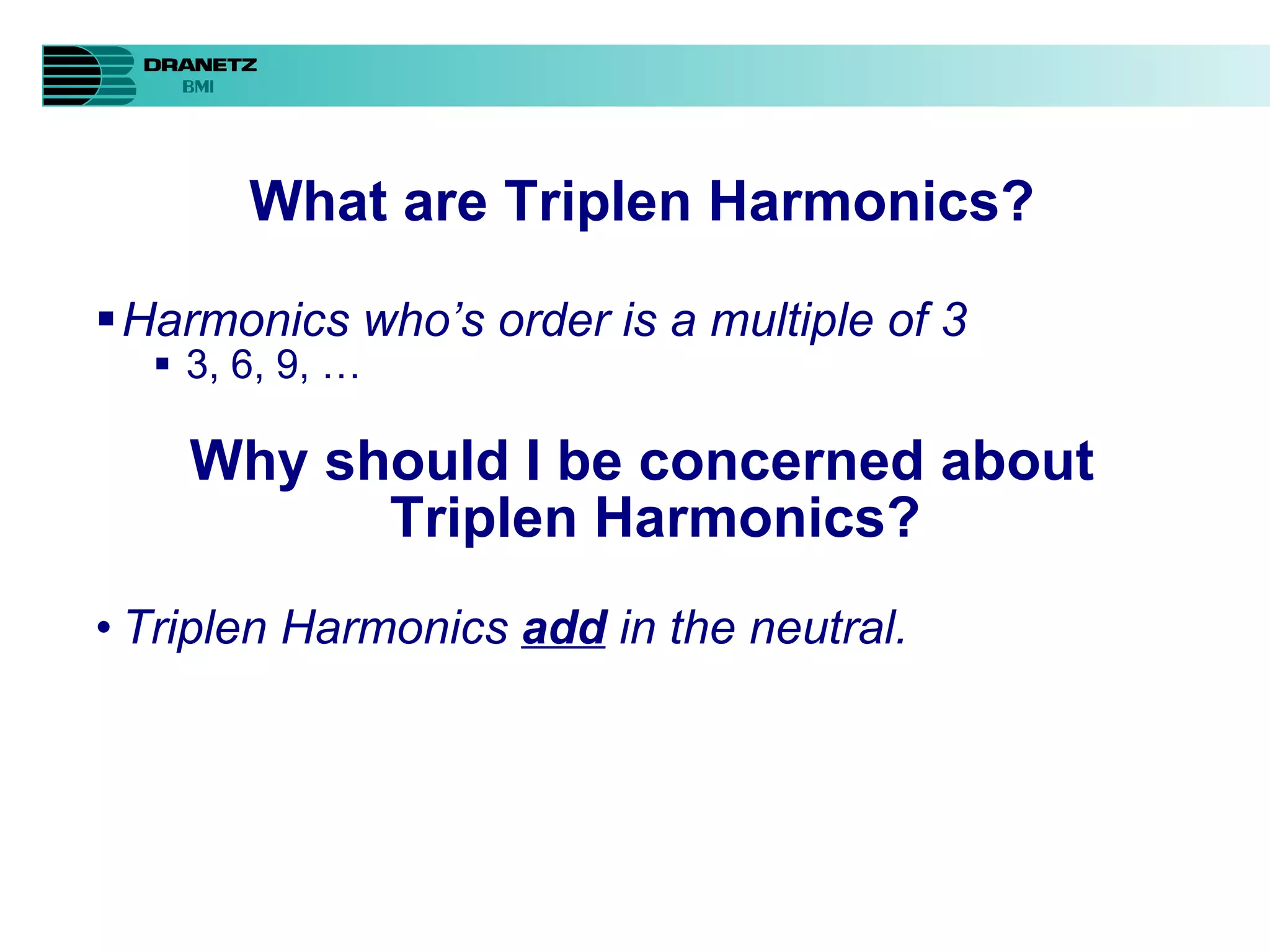 DRANETZ
BMI

What are Triplen Harmonics?

▪ Harmonics who's order is a multiple of 3
▪ 3, 6, 9, …

Why should I be concerned about Triplen Harmonics?

• Triplen Harmonics add in the neutral.